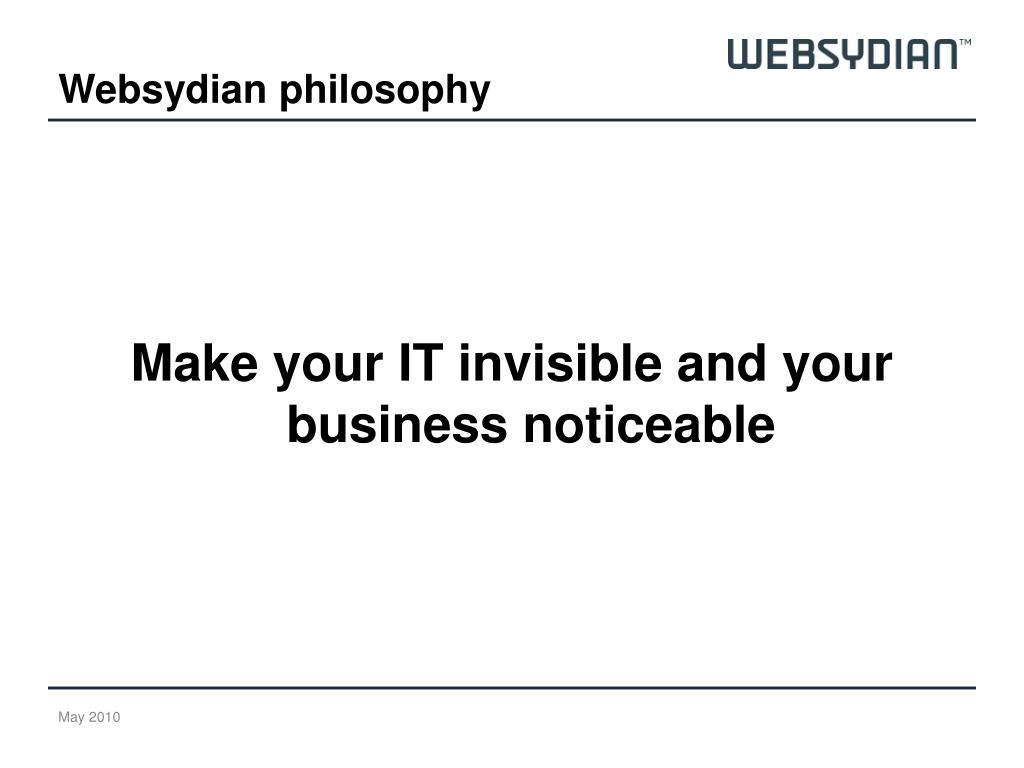 WEBSYDIAN™

Websydian philosophy

Make your IT invisible and your business noticeable

May 2010